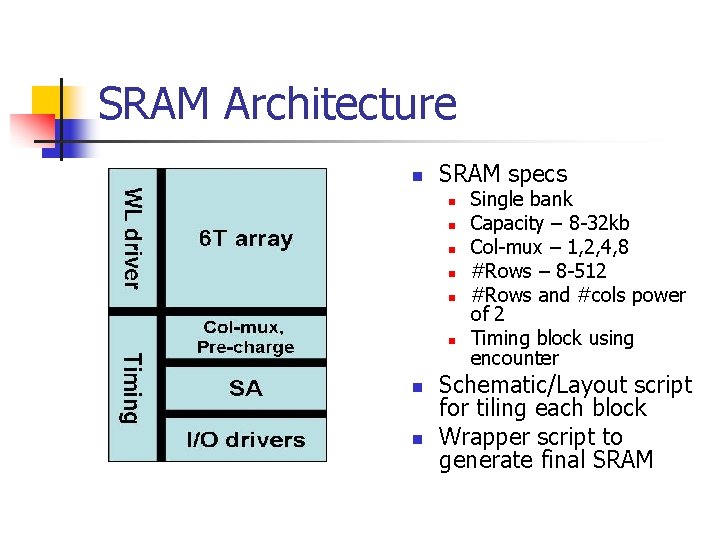 SRAM Architecture

WL driver

6T array

Timing

Col-mux, Pre-charge

SA

I/O drivers

- SRAM specs
  - Single bank
  - Capacity – 8-32kb
  - Col-mux – 1,2,4,8
  - #Rows – 8-512
  - #Rows and #cols power of 2
  - Timing block using encounter
- Schematic/Layout script for tiling each block
- Wrapper script to generate final SRAM